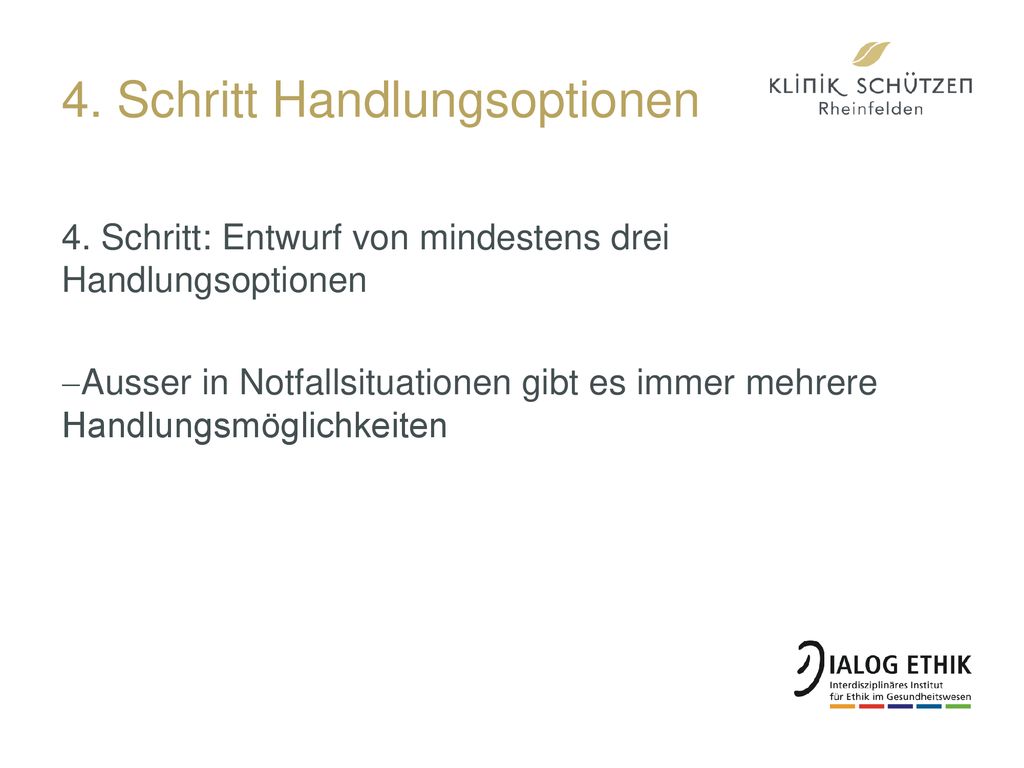 4. Schritt Handlungsoptionen

KLINIK SCHÜTZEN
Rheinfelden

4. Schritt: Entwurf von mindestens drei Handlungsoptionen

–Ausser in Notfallsituationen gibt es immer mehrere Handlungsmöglichkeiten

DIALOG ETHIK
Interdisziplinäres Institut für Ethik im Gesundheitswesen